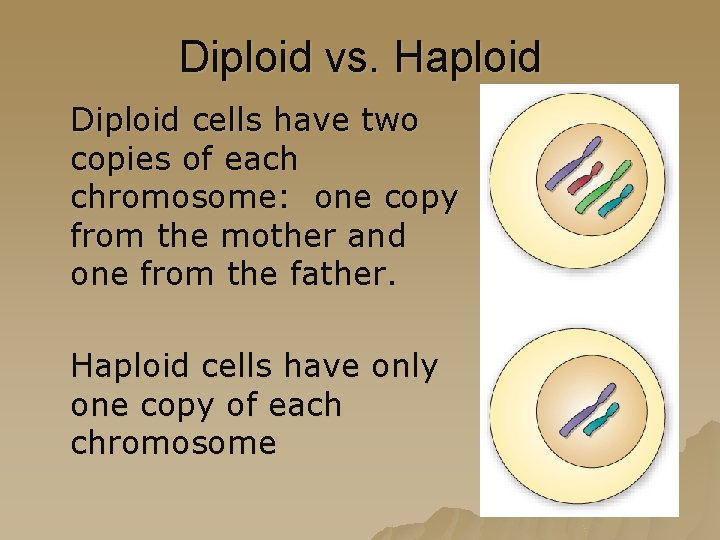 Diploid vs. Haploid

Diploid cells have two copies of each chromosome: one copy from the mother and one from the father.

Haploid cells have only one copy of each chromosome